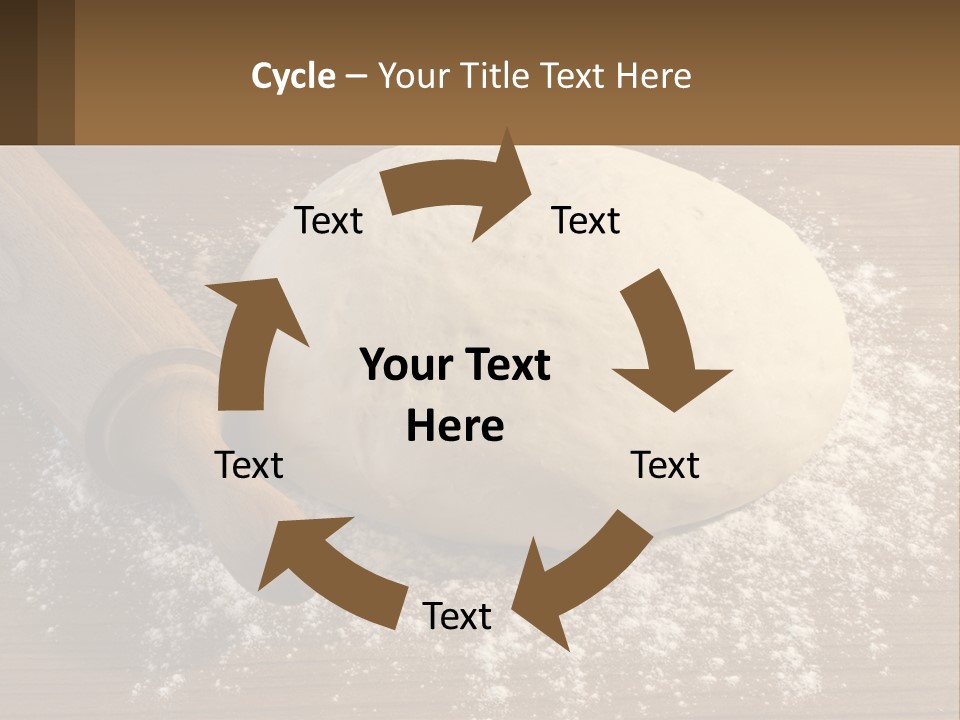 Cycle – Your Title Text Here

Text

Text

Your Text Here

Text

Text

Text